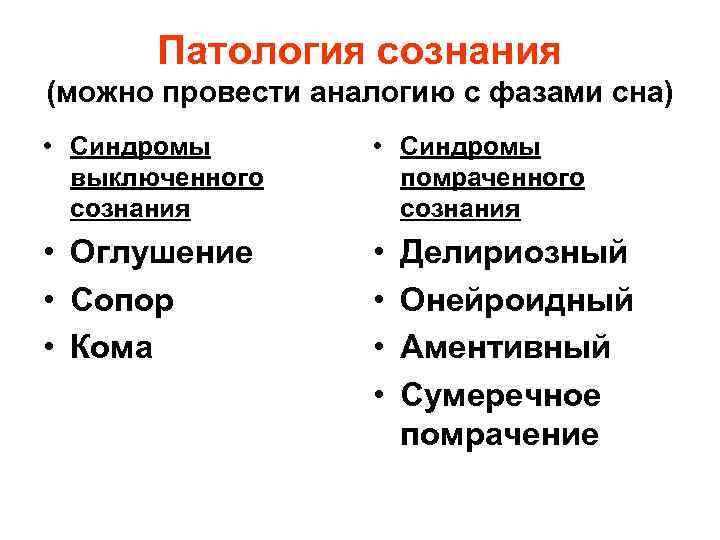 Патология сознания
(можно провести аналогию с фазами сна)

• Синдромы выключенного сознания
• Оглушение
• Сопор
• Кома

• Синдромы помраченного сознания
• Делириозный
• Онейроидный
• Аментивный
• Сумеречное помрачение